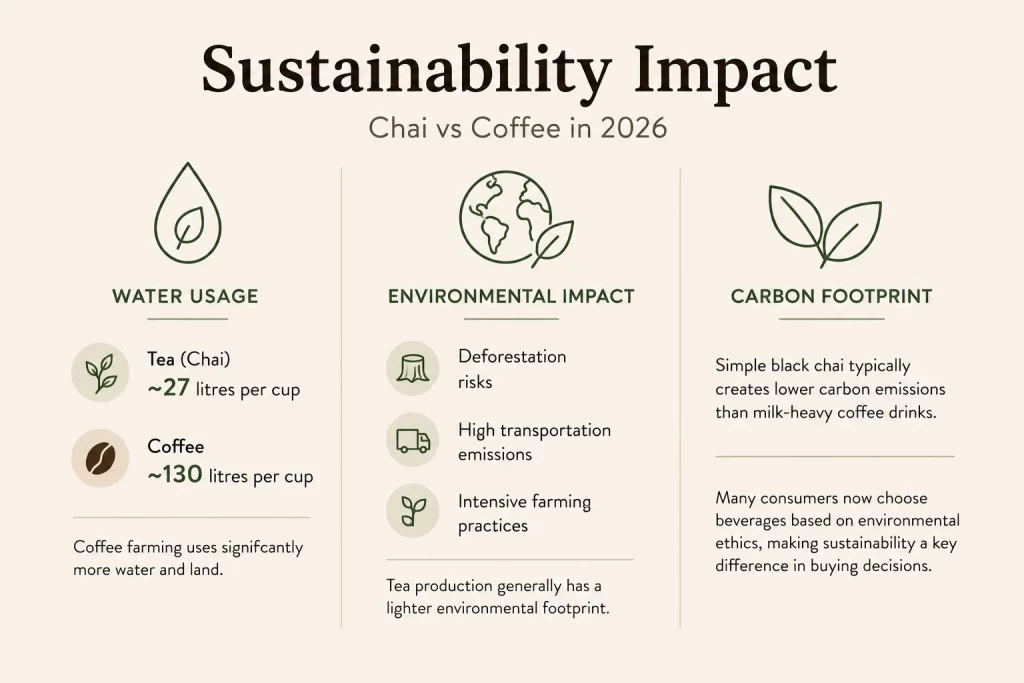 Sustainability Impact

Chai vs Coffee in 2026

WATER USAGE

Tea (Chai)
~27 litres per cup

Coffee
~130 litres per cup

Coffee farming uses signifcantly more water and land.

ENVIRONMENTAL IMPACT

Deforestation risks

High transportation emissions

Intensive farming practices

Tea production generally has a lighter environmental footprint.

CARBON FOOTPRINT

Simple black chai typically creates lower carbon emissions than milk-heavy coffee drinks.

Many consumers now choose beverages based on environmental ethics, making sustainability a key difference in buying decisions.